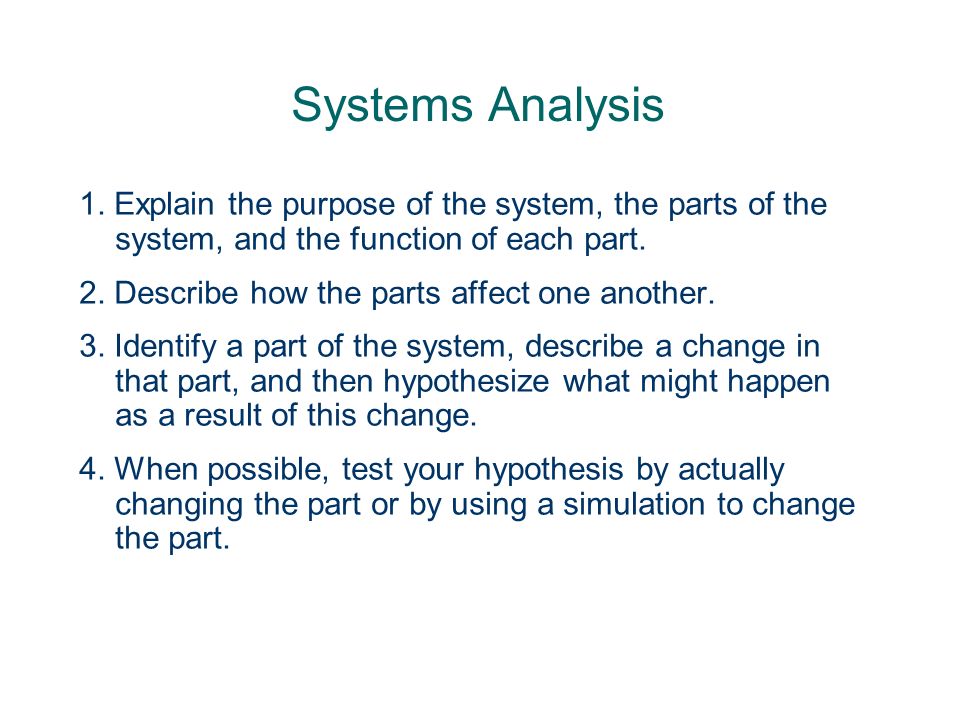 Systems Analysis

1. Explain the purpose of the system, the parts of the system, and the function of each part.

2. Describe how the parts affect one another.

3. Identify a part of the system, describe a change in that part, and then hypothesize what might happen as a result of this change.

4. When possible, test your hypothesis by actually changing the part or by using a simulation to change the part.